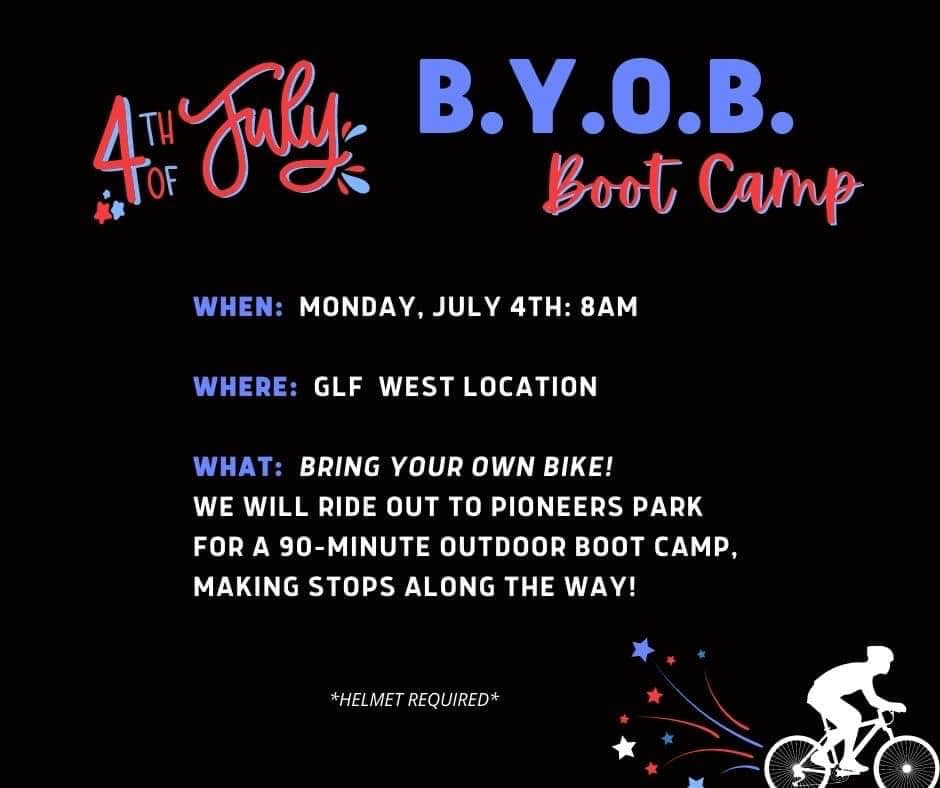 4TH OF July

B.Y.O.B.
Boot Camp

WHEN: MONDAY, JULY 4TH: 8AM

WHERE: GLF WEST LOCATION

WHAT: BRING YOUR OWN BIKE!
WE WILL RIDE OUT TO PIONEERS PARK FOR A 90-MINUTE OUTDOOR BOOT CAMP, MAKING STOPS ALONG THE WAY!

*HELMET REQUIRED*